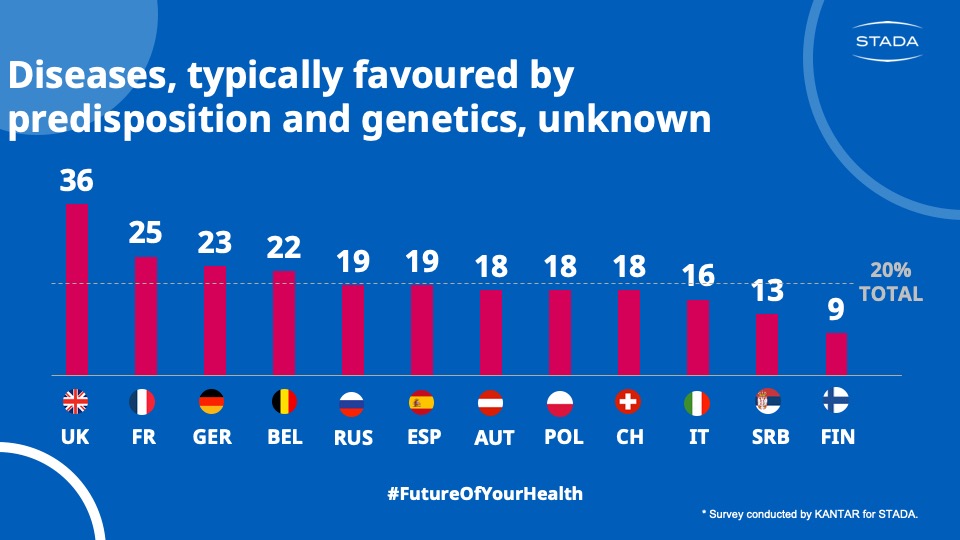 STADA

Diseases, typically favoured by predisposition and genetics, unknown

36 25 23 22 19 19 18 18 18 16 13 9

20% TOTAL

UK FR GER BEL RUS ESP AUT POL CH IT SRB FIN

#FutureOfYourHealth

* Survey conducted by KANTAR for STADA.